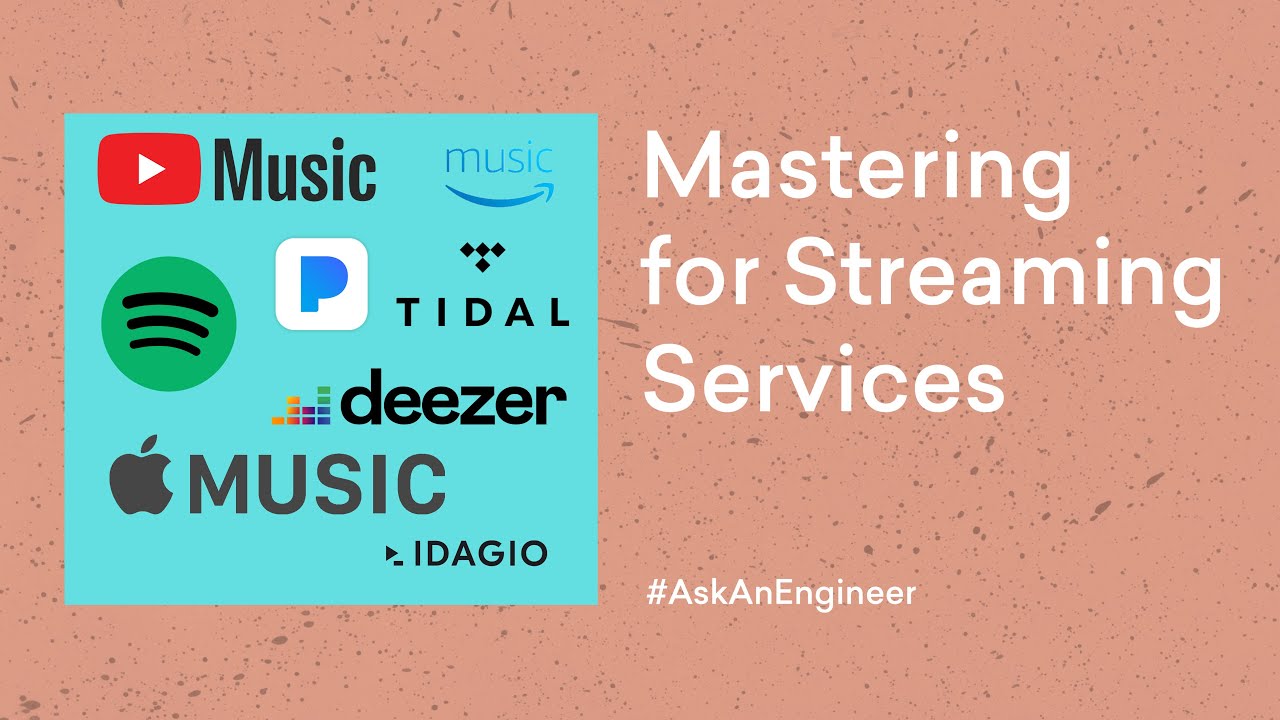 Music

music

TIDAL

deezer

MUSIC

IDAGIO

Mastering for Streaming Services

#AskAnEngineer